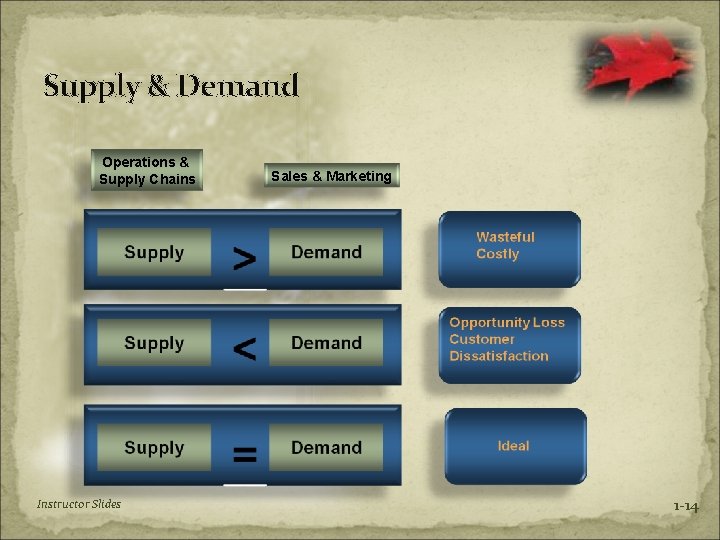 Supply & Demand

Operations & Supply Chains

Sales & Marketing

Supply > Demand

Wasteful
Costly

Supply < Demand

Opportunity Loss
Customer Dissatisfaction

Supply = Demand

Ideal

Instructor Slides

1-14